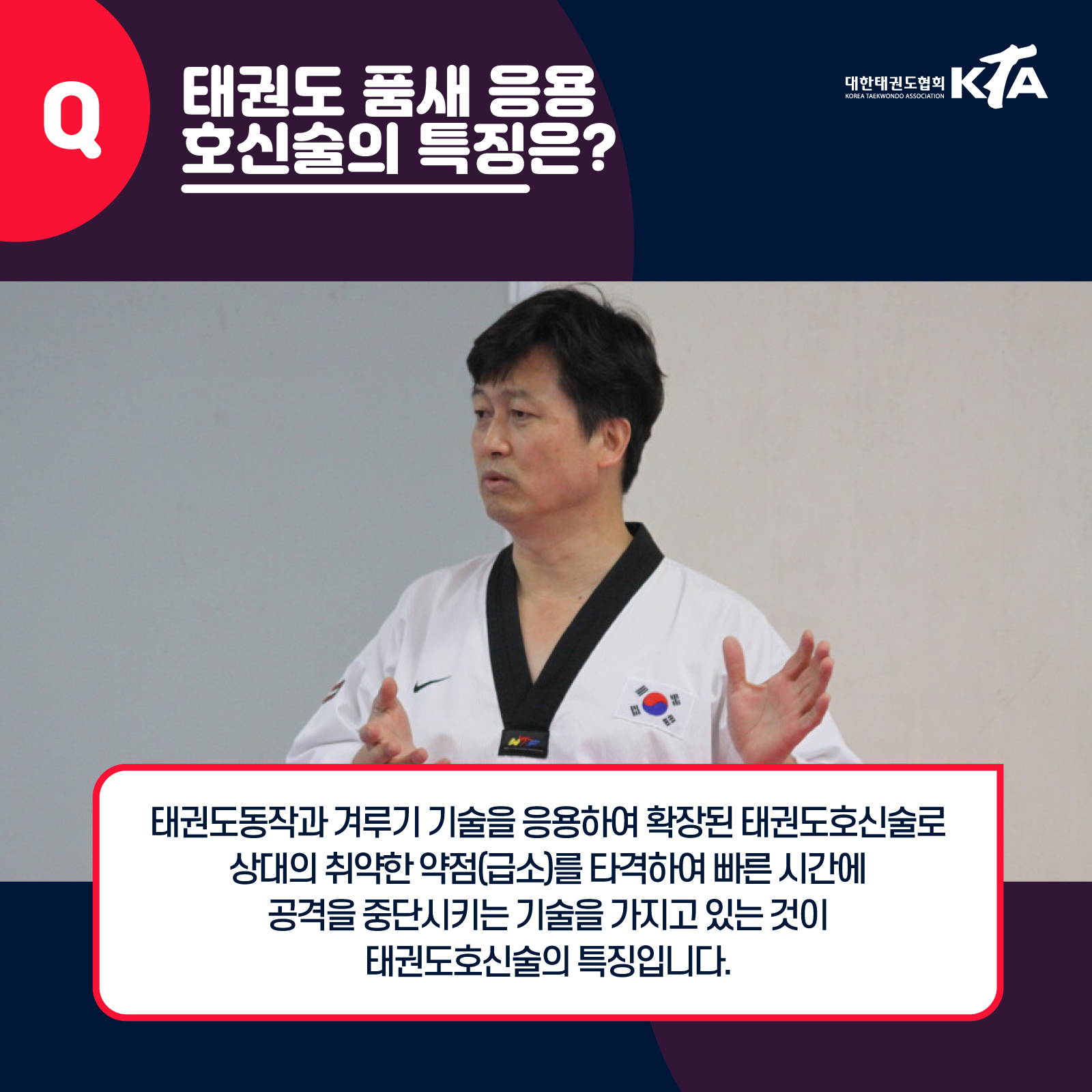 Q

태권도 품새 응용 호신술의 특징은?

대한태권도협회 KOREA TAEKWONDO ASSOCIATION KTA

WTF

태권도동작과 겨루기 기술을 응용하여 확장된 태권도호신술로 상대의 취약한 약점(급소)를 타격하여 빠른 시간에 공격을 중단시키는 기술을 가지고 있는 것이 태권도호신술의 특징입니다.